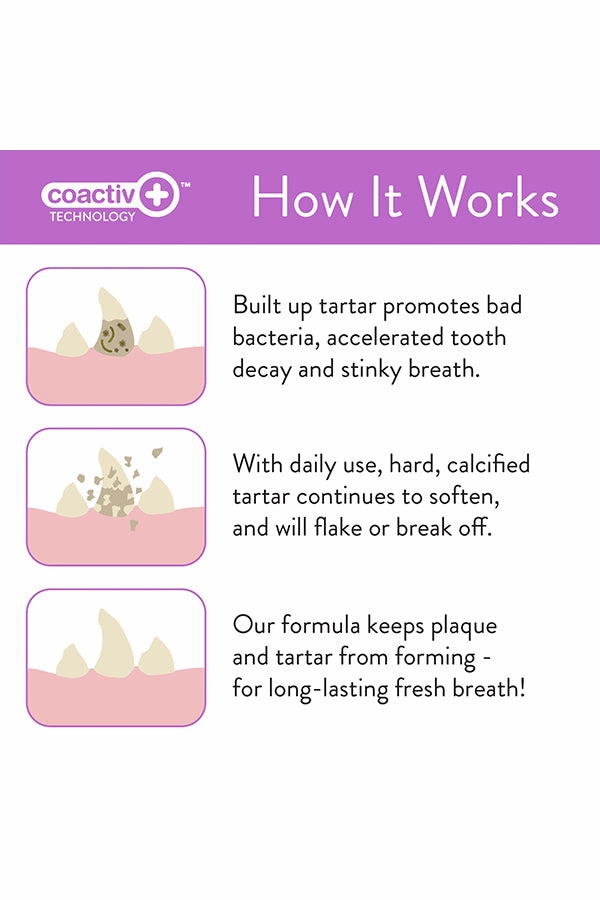 coactiv+™
TECHNOLOGY

How It Works

Built up tartar promotes bad bacteria, accelerated tooth decay and stinky breath.

With daily use, hard, calcified tartar continues to soften, and will flake or break off.

Our formula keeps plaque and tartar from forming - for long-lasting fresh breath!